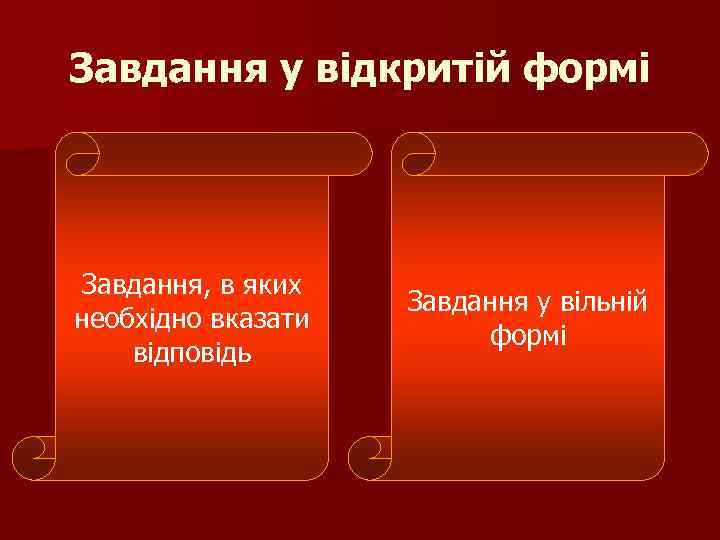 Завдання у відкритій формі

Завдання, в яких необхідно вказати відповідь

Завдання у вільній формі